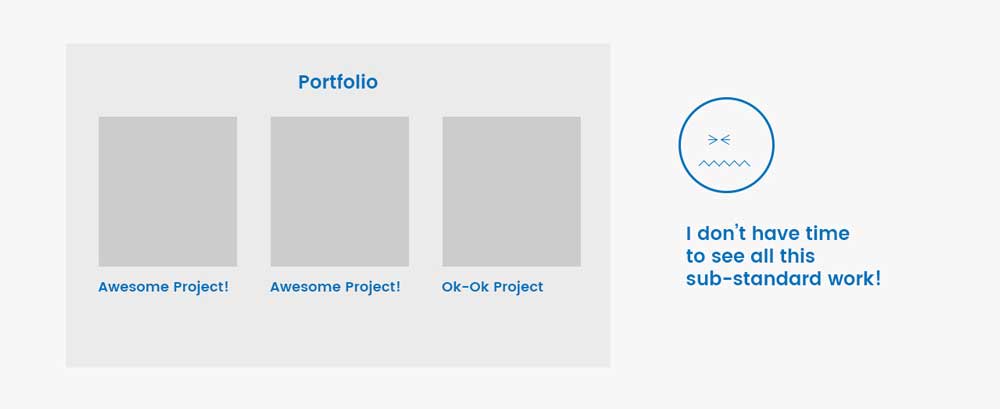 Portfolio

Awesome Project!

Awesome Project!

Ok-Ok Project

I don't have time to see all this sub-standard work!